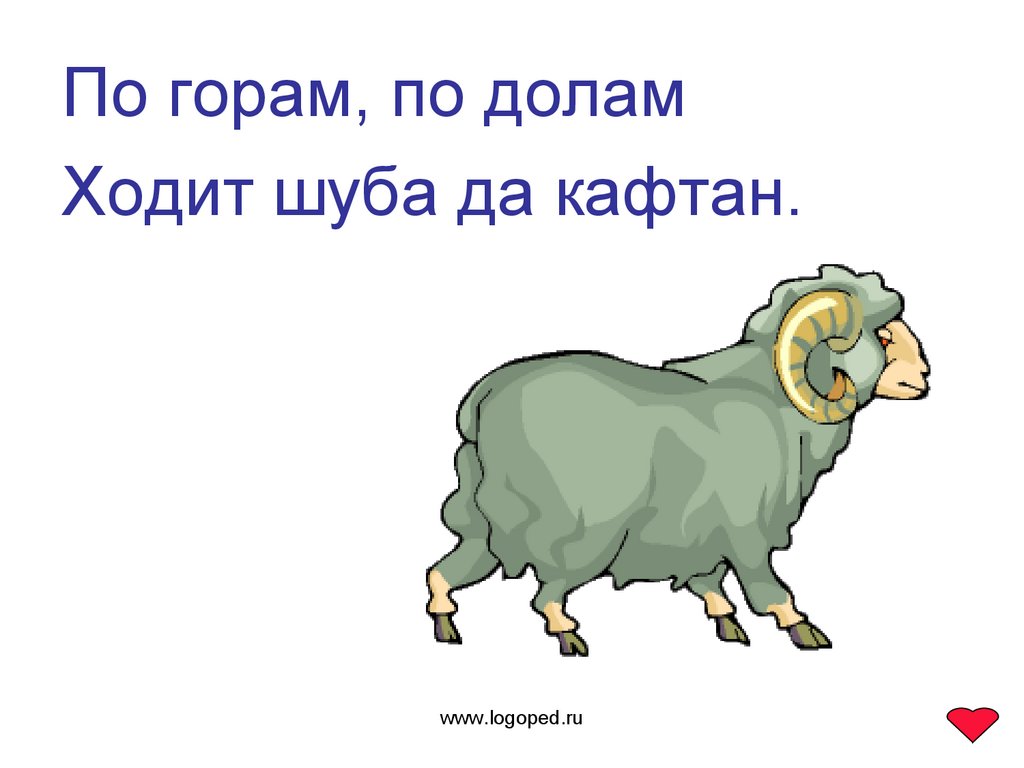 По горам, по долам
Ходит шуба да кафтан.

www.logoped.ru